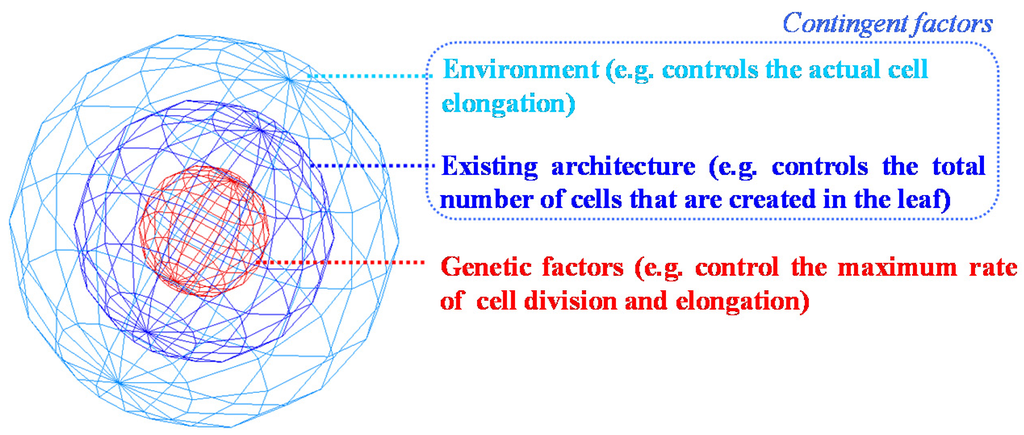 Contingent factors

Environment (e.g. controls the actual cell elongation)

Existing architecture (e.g. controls the total number of cells that are created in the leaf)

Genetic factors (e.g. control the maximum rate of cell division and elongation)